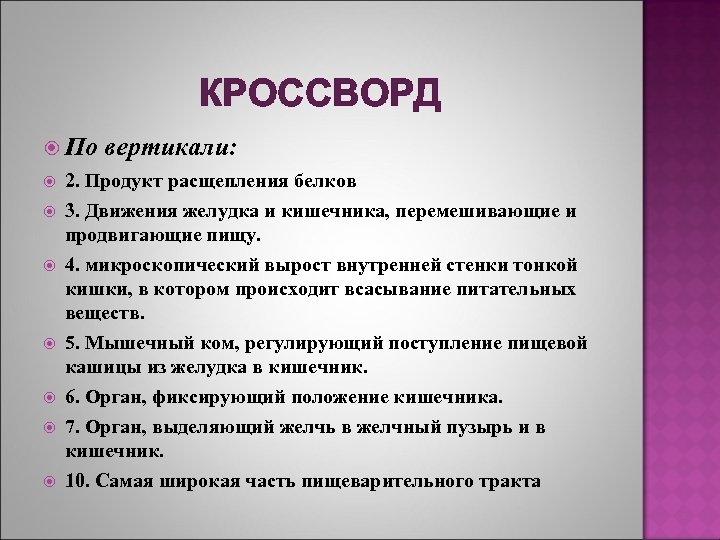 КРОССВОРД

По вертикали:

2. Продукт расщепления белков

3. Движения желудка и кишечника, перемешивающие и продвигающие пищу.

4. микроскопический вырост внутренней стенки тонкой кишки, в котором происходит всасывание питательных веществ.

5. Мышечный ком, регулирующий поступление пищевой кашицы из желудка в кишечник.

6. Орган, фиксирующий положение кишечника.

7. Орган, выделяющий желчь в желчный пузырь и в кишечник.

10. Самая широкая часть пищеварительного тракта